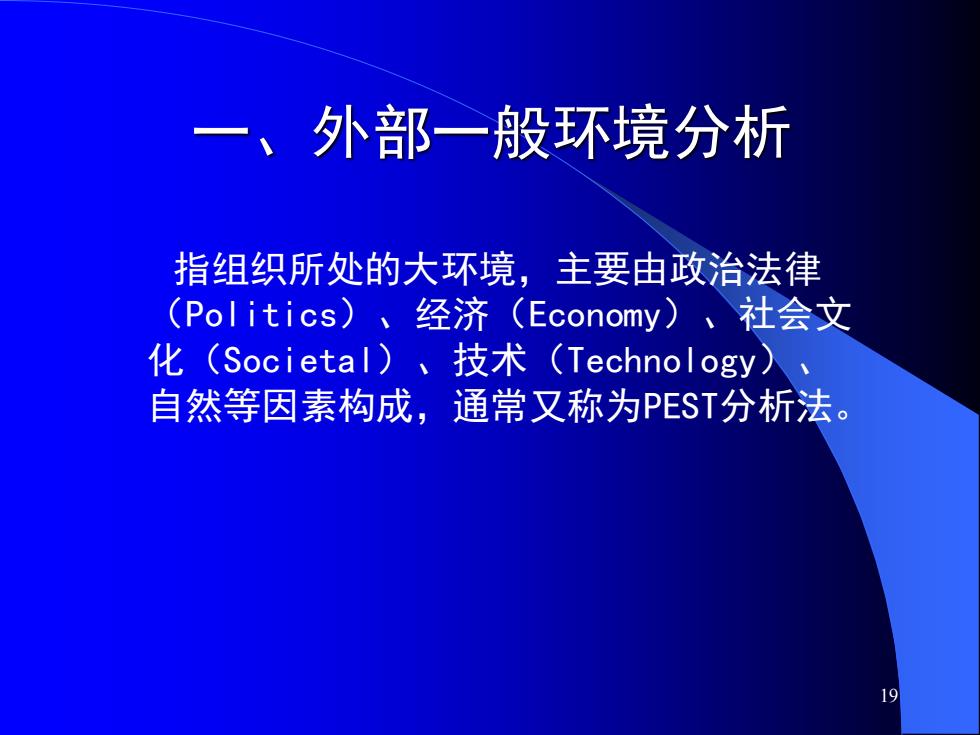 一、外部一般环境分析

指组织所处的大环境，主要由政治法律（Politics）、经济（Economy）、社会文化（Societal）、技术（Technology）、自然等因素构成，通常又称为PEST分析法。

19